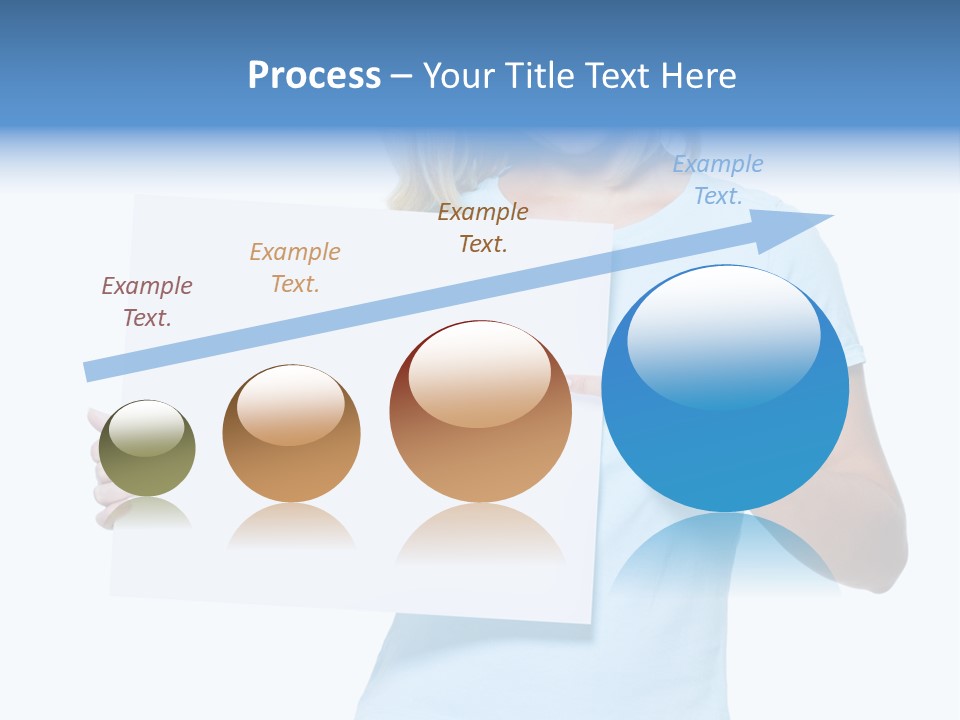 Process – Your Title Text Here

Example Text.

Example Text.

Example Text.

Example Text.